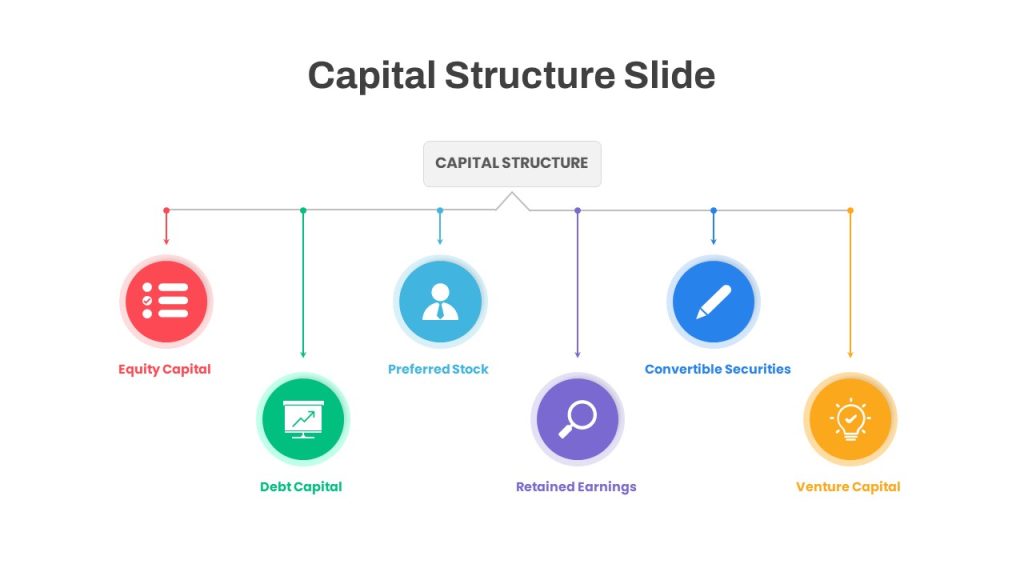 Capital Structure Slide

CAPITAL STRUCTURE

Equity Capital

Debt Capital

Preferred Stock

Retained Earnings

Convertible Securities

Venture Capital